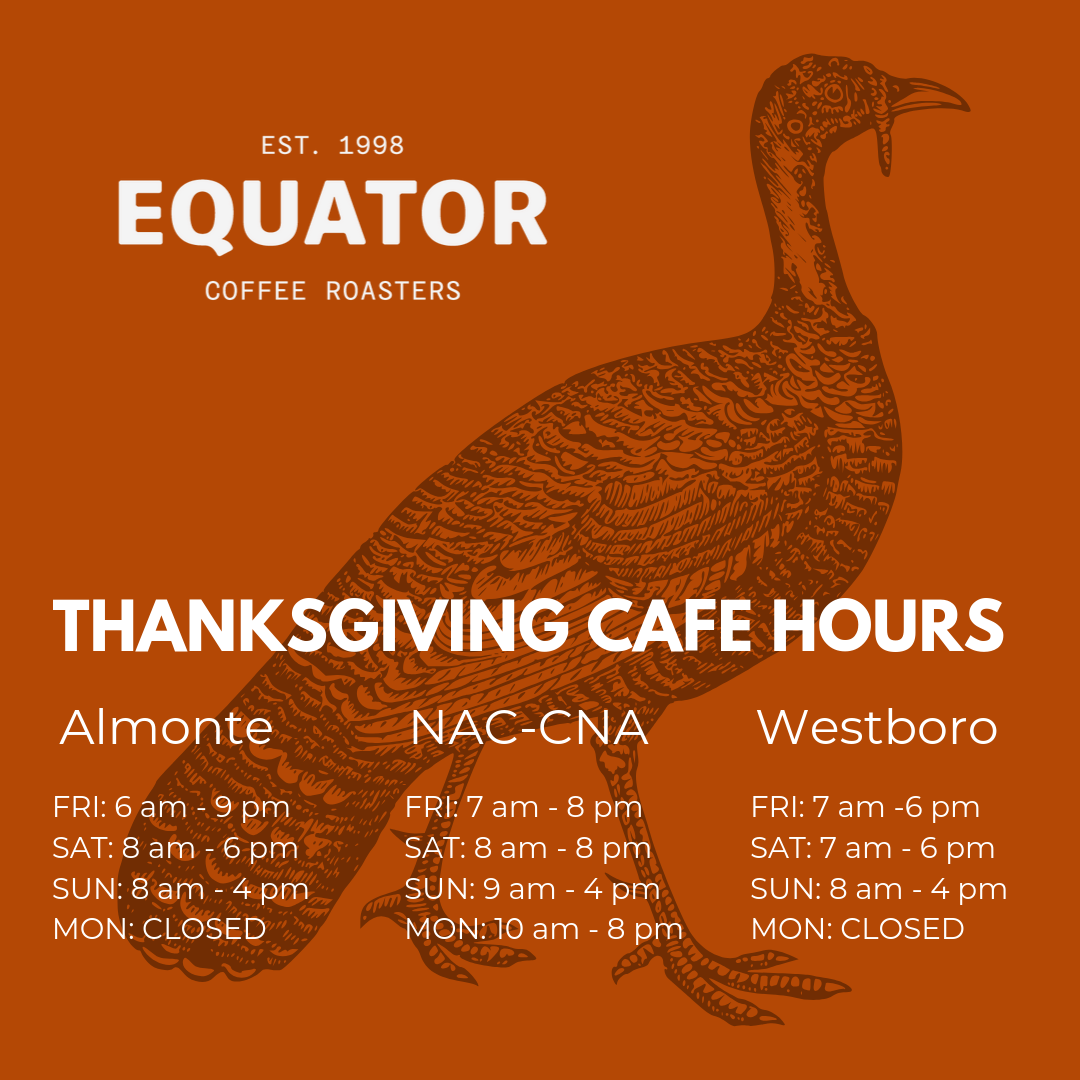 EST. 1998
EQUATOR
COFFEE ROASTERS

THANKSGIVING CAFE HOURS

Almonte
FRI: 6 am - 9 pm
SAT: 8 am - 6 pm
SUN: 8 am - 4 pm
MON: CLOSED

NAC-CNA
FRI: 7 am - 8 pm
SAT: 8 am - 8 pm
SUN: 9 am - 4 pm
MON: 10 am - 8 pm

Westboro
FRI: 7 am -6 pm
SAT: 7 am - 6 pm
SUN: 8 am - 4 pm
MON: CLOSED